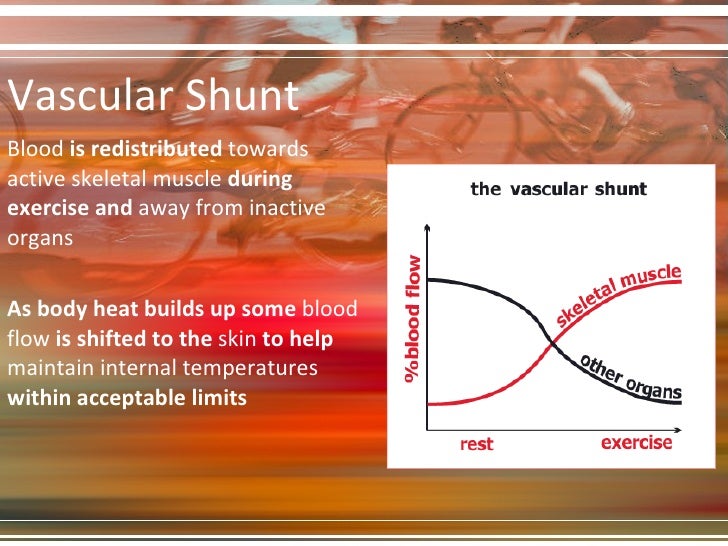 Vascular Shunt

Blood is redistributed towards active skeletal muscle during exercise and away from inactive organs

As body heat builds up some blood flow is shifted to the skin to help maintain internal temperatures within acceptable limits

the vascular shunt

%blood flow

skeletal muscle

other organs

rest

exercise